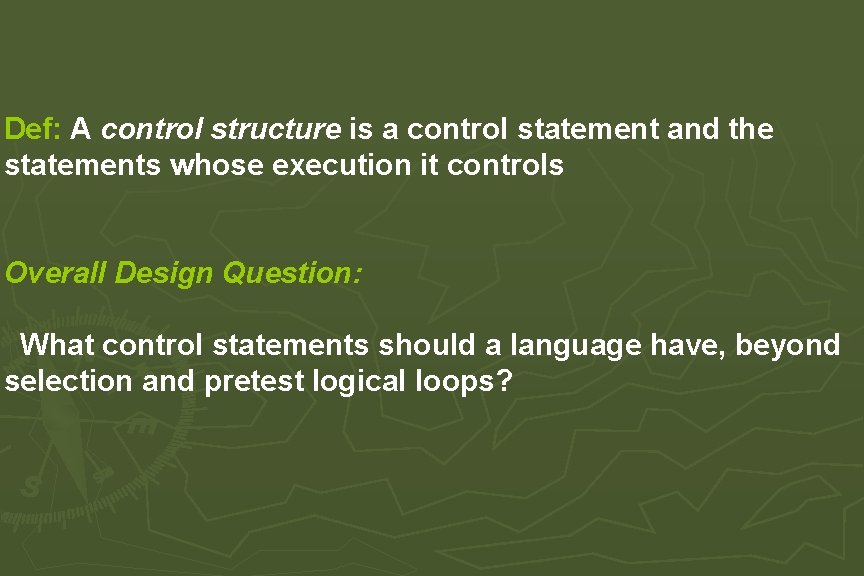 Def: A control structure is a control statement and the statements whose execution it controls

Overall Design Question:

What control statements should a language have, beyond selection and pretest logical loops?